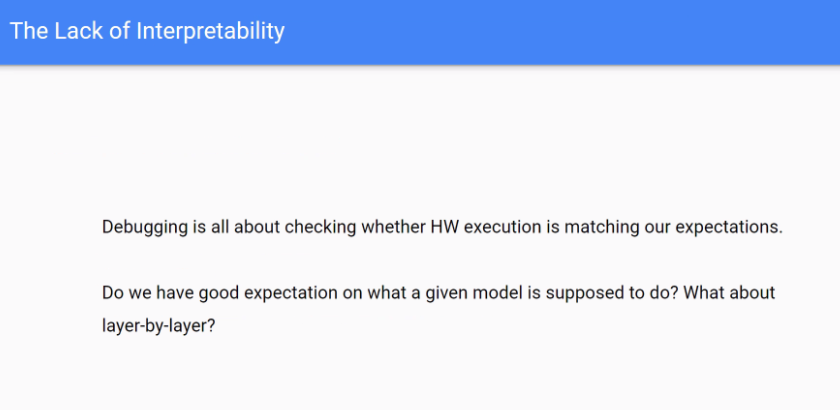 The Lack of Interpretability

Debugging is all about checking whether HW execution is matching our expectations.

Do we have good expectation on what a given model is supposed to do? What about layer-by-layer?